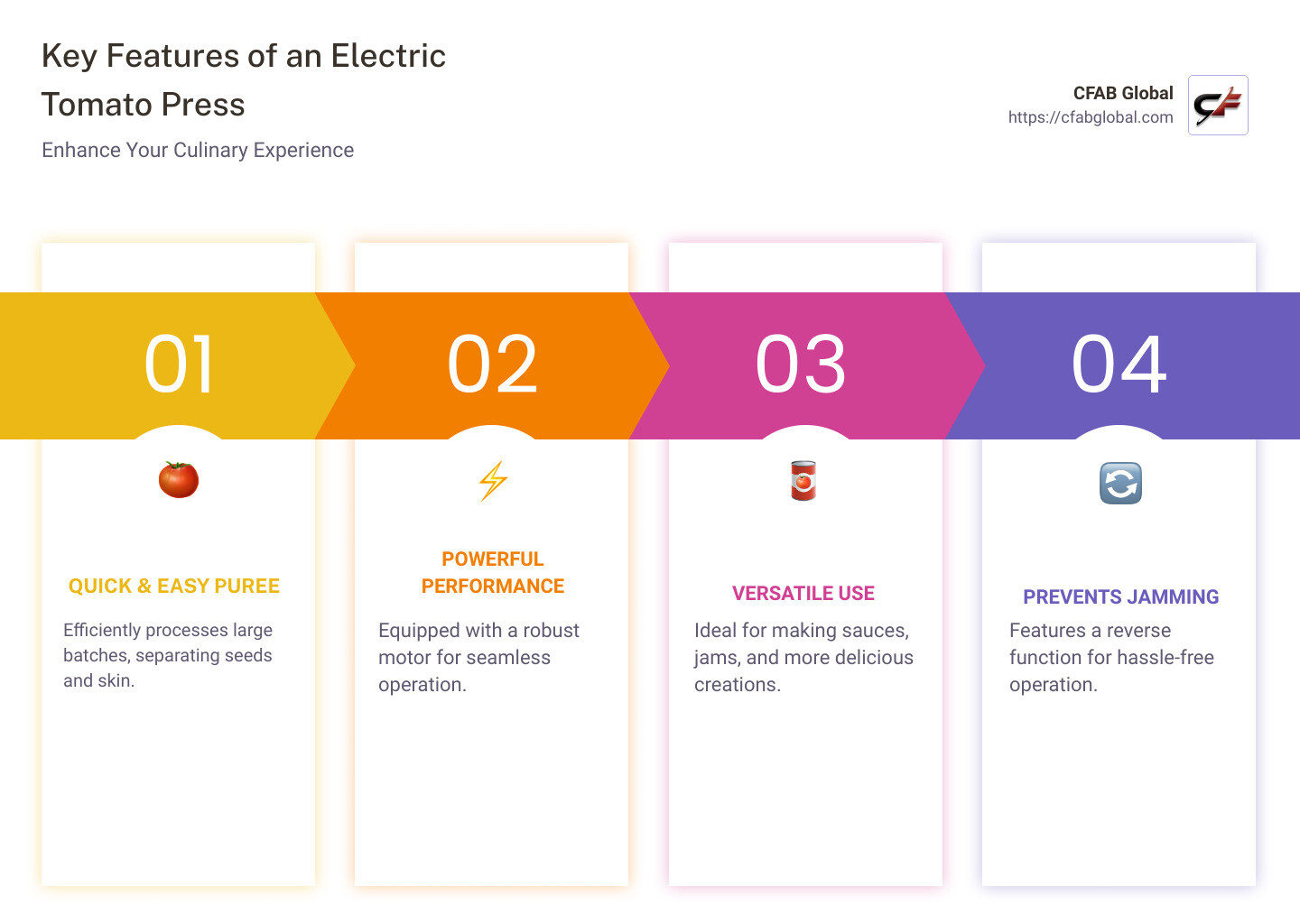 Key Features of an Electric Tomato Press

Enhance Your Culinary Experience

CFAB Global
https://cfabglobal.com

01

QUICK & EASY PUREE

Efficiently processes large batches, separating seeds and skin.

02

POWERFUL PERFORMANCE

Equipped with a robust motor for seamless operation.

03

VERSATILE USE

Ideal for making sauces, jams, and more delicious creations.

04

PREVENTS JAMMING

Features a reverse function for hassle-free operation.